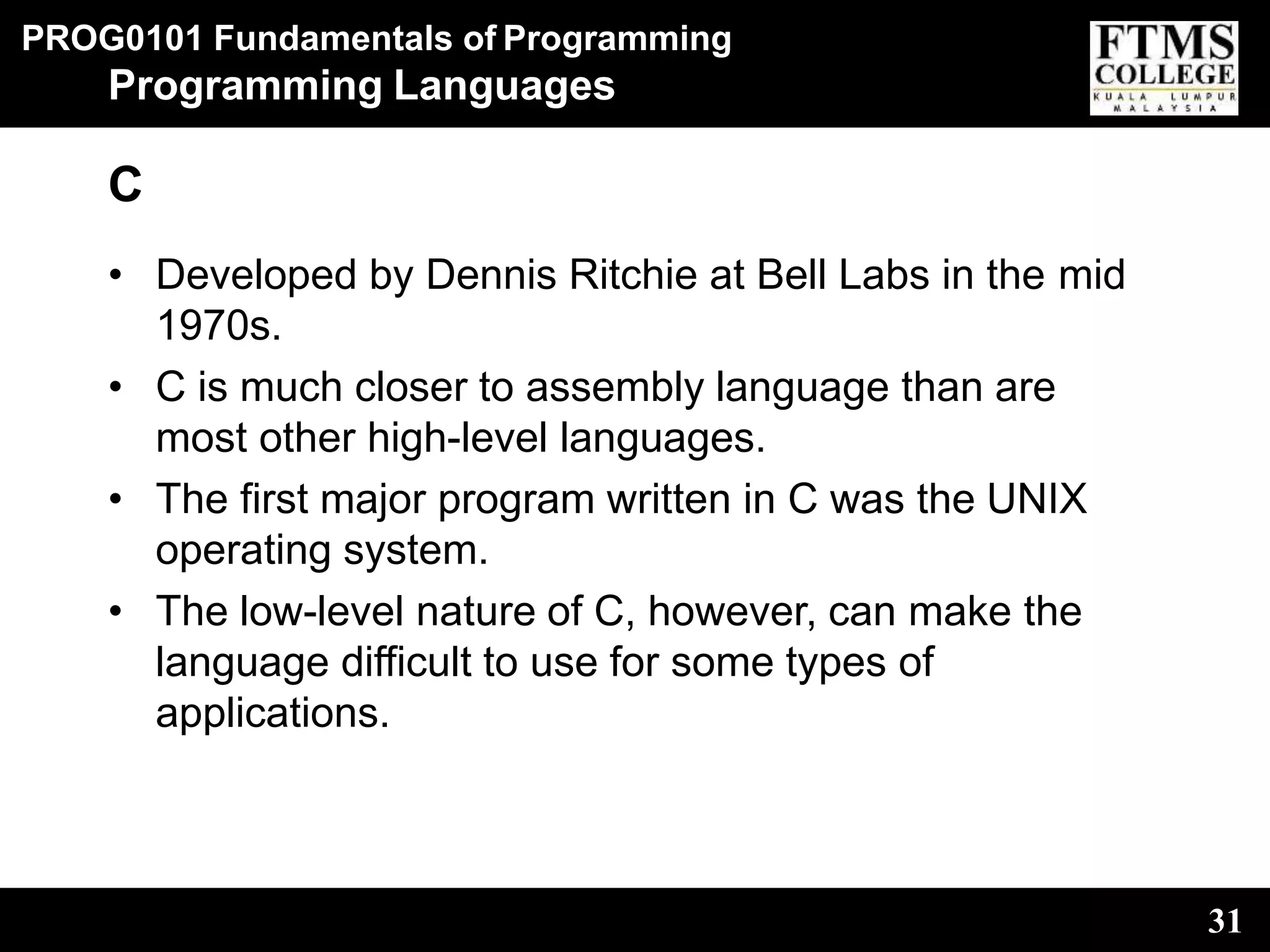 PROG0101 Fundamentals of Programming
Programming Languages

FTMS COLLEGE
KUALA LUMPUR
MALAYSIA

C

• Developed by Dennis Ritchie at Bell Labs in the mid 1970s.
• C is much closer to assembly language than are most other high-level languages.
• The first major program written in C was the UNIX operating system.
• The low-level nature of C, however, can make the language difficult to use for some types of applications.

31